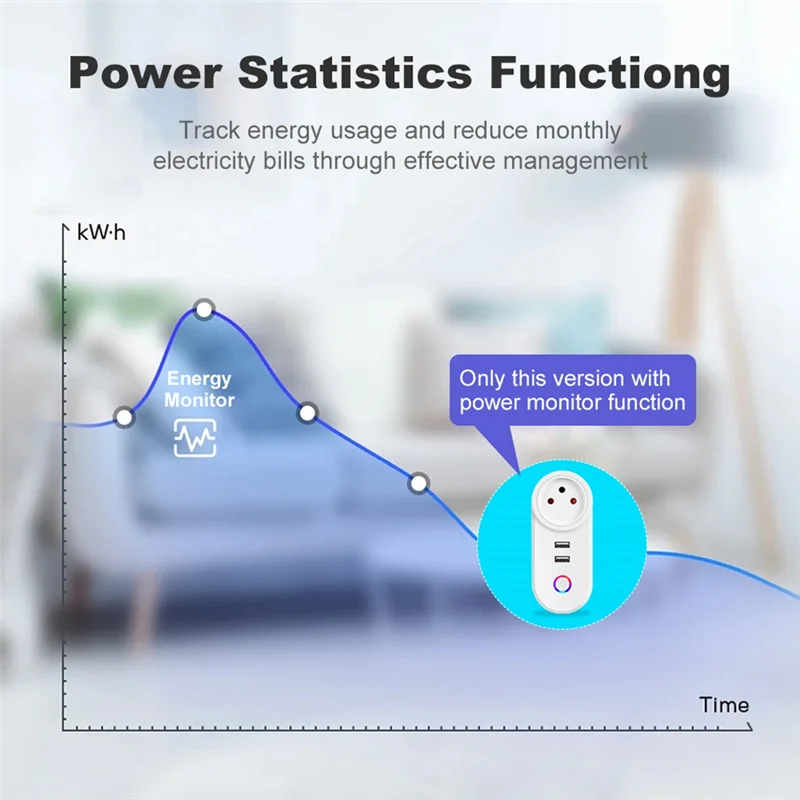 Power Statistics Functiong

Track energy usage and reduce monthly electricity bills through effective management

kW·h

Energy Monitor

Only this version with power monitor function

Time